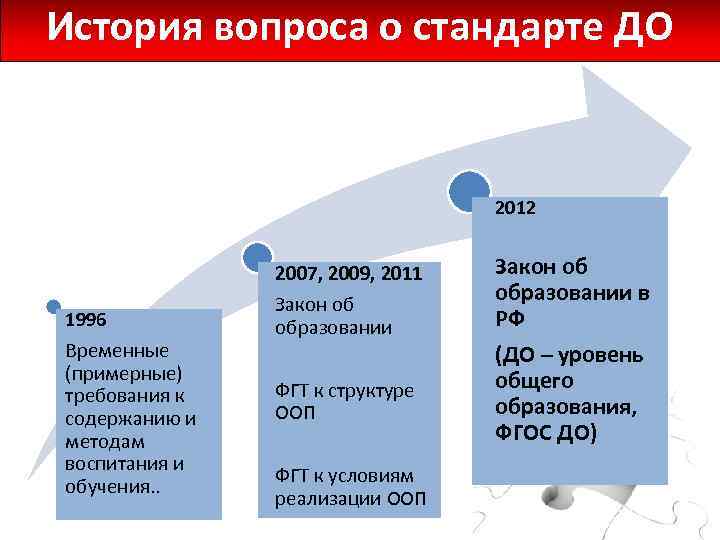 История вопроса о стандарте ДО

1996

Временные (примерные) требования к содержанию и методам воспитания и обучения..

2007, 2009, 2011

Закон об образовании

ФГТ к структуре ООП

ФГТ к условиям реализации ООП

2012

Закон об образовании в РФ

(ДО – уровень общего образования, ФГОС ДО)